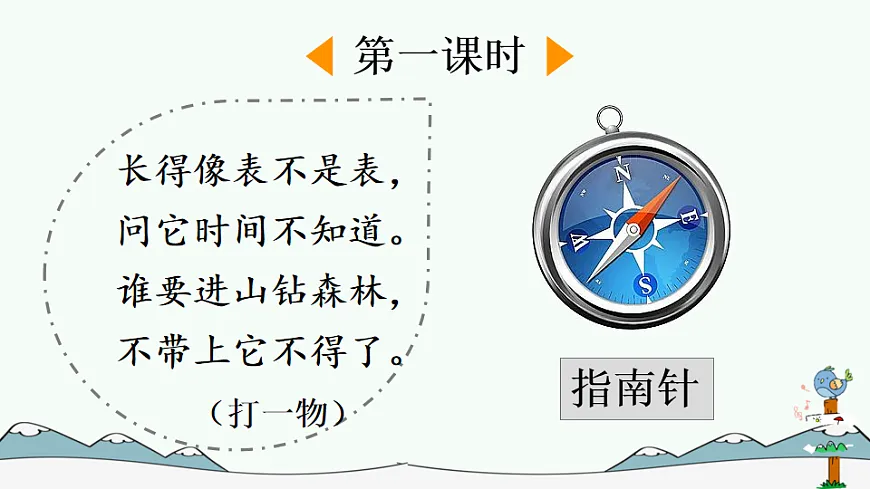 第一课时

长得像表不是表，
问它时间不知道。
谁要进山钻森林，
不带上它不得了。
（打一物）

N
E
S
W

指南针